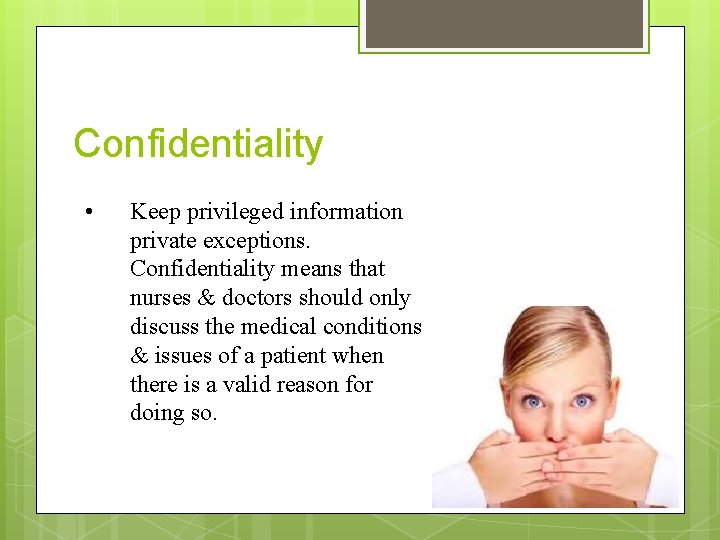 Confidentiality

• Keep privileged information private exceptions. Confidentiality means that nurses & doctors should only discuss the medical conditions & issues of a patient when there is a valid reason for doing so.